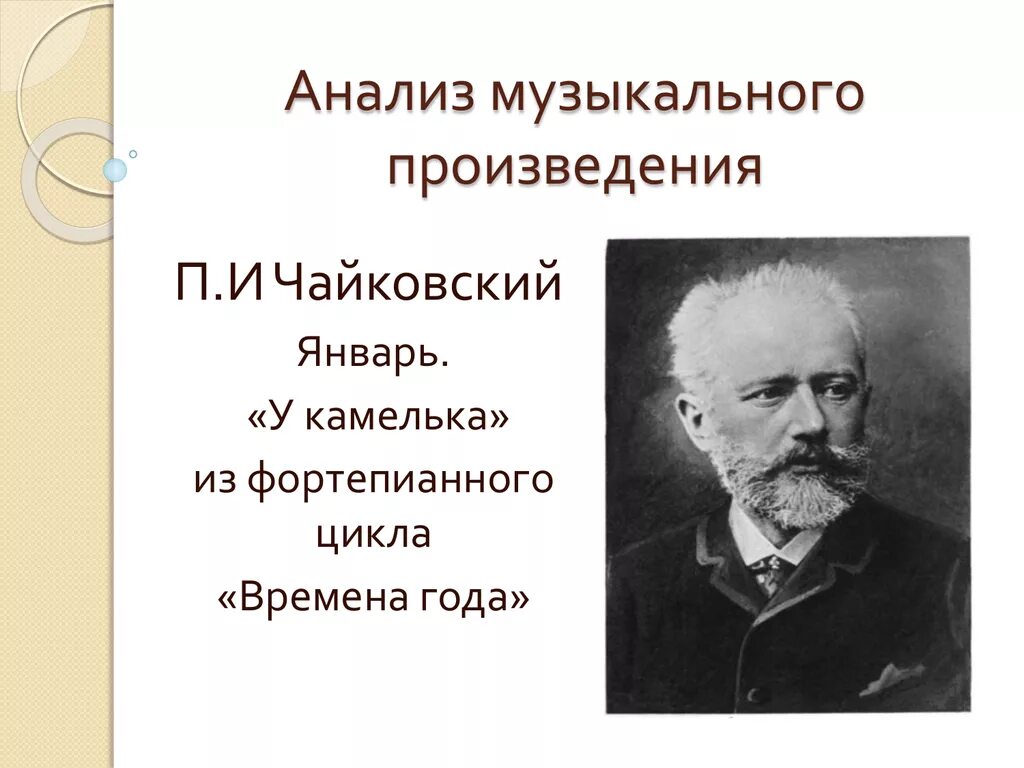 Анализ музыкального произведения

П.И Чайковский

Январь.

«У камелька»

из фортепианного цикла

«Времена года»